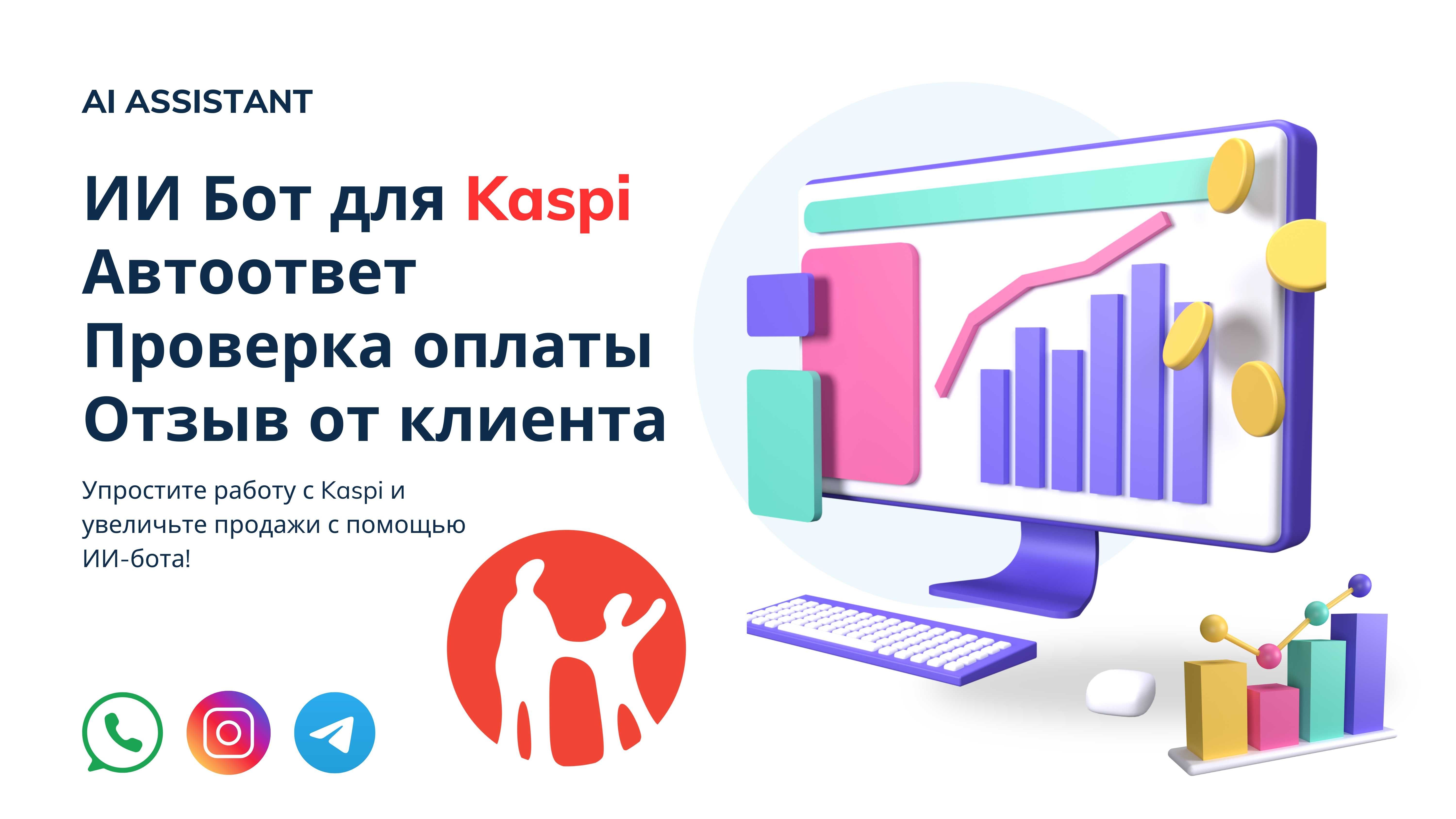 AI ASSISTANT

ИИ Бот для Kaspi
Автоответ
Проверка оплаты
Отзыв от клиента

Упростите работу с Kaspi и увеличьте продажи с помощью ИИ-бота!